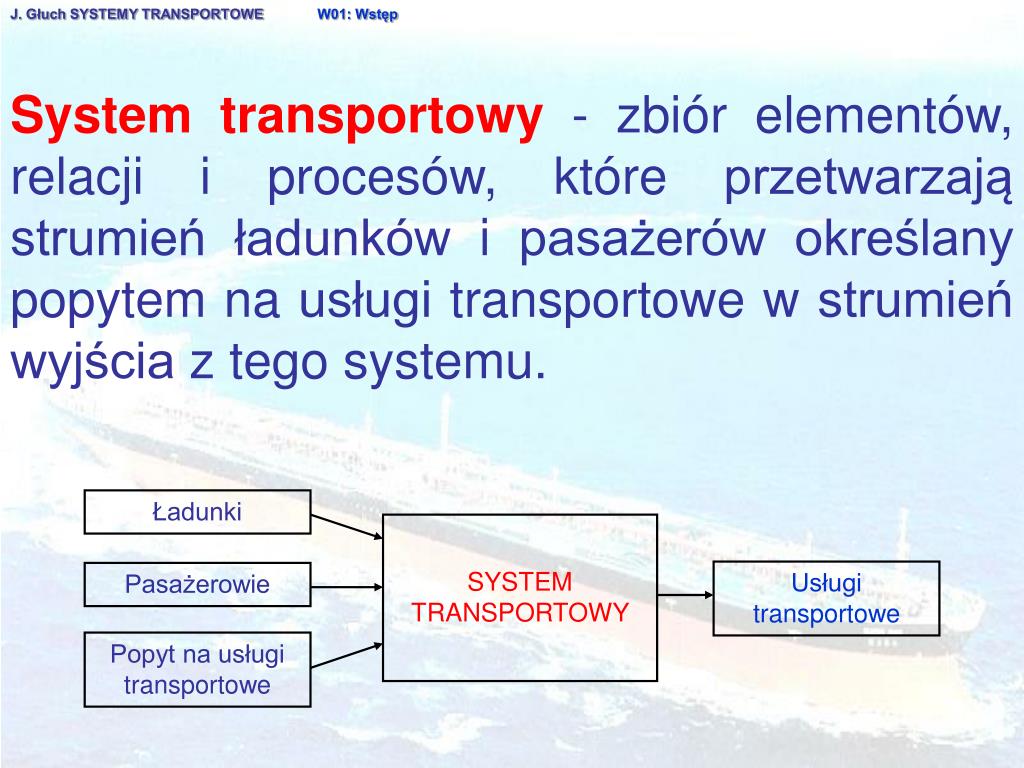 J. Głuch SYSTEMY TRANSPORTOWE W01: Wstęp

System transportowy - zbiór elementów, relacji i procesów, które przetwarzają strumień ładunków i pasażerów określany popytem na usługi transportowe w strumień wyjścia z tego systemu.

Ładunki

Pasażerowie

Popyt na usługi transportowe

SYSTEM TRANSPORTOWY

Usługi transportowe